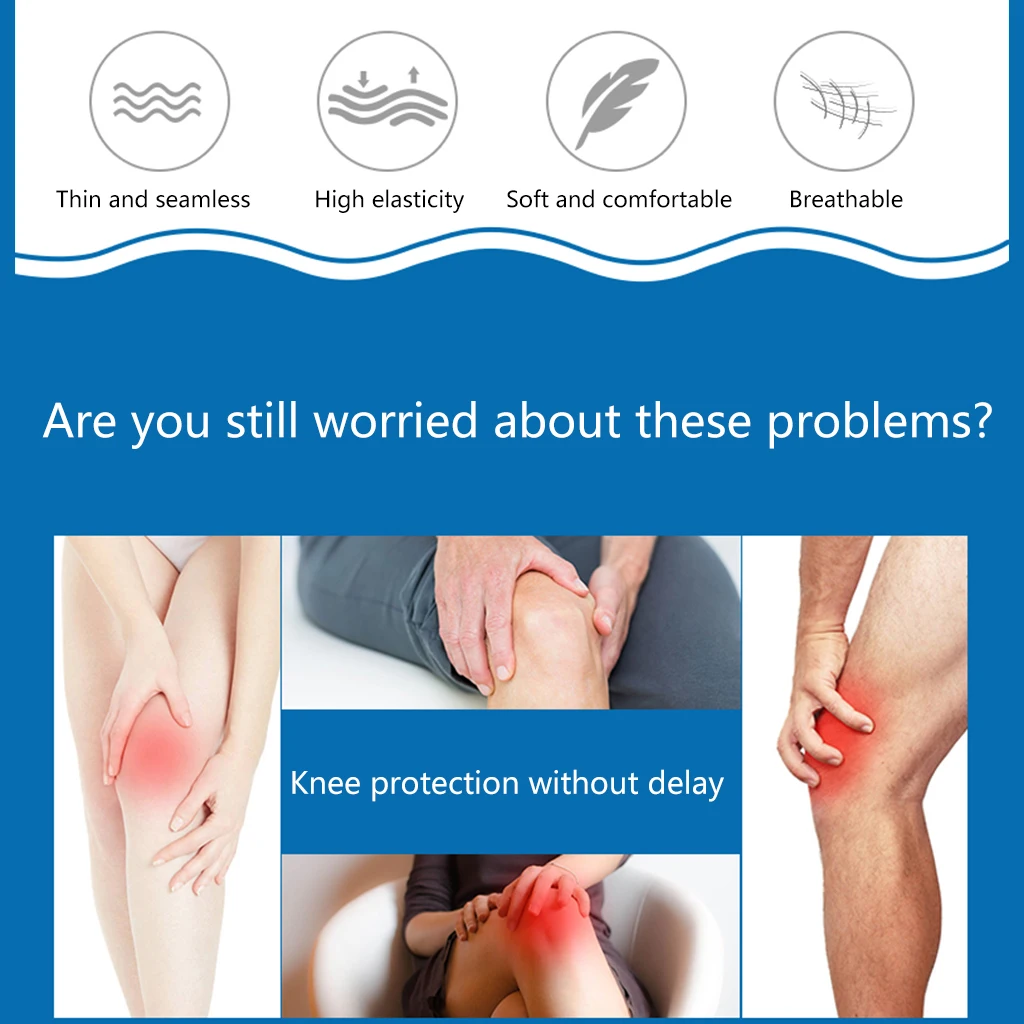 Thin and seamless

High elasticity

Soft and comfortable

Breathable

Are you still worried about these problems?

Knee protection without delay